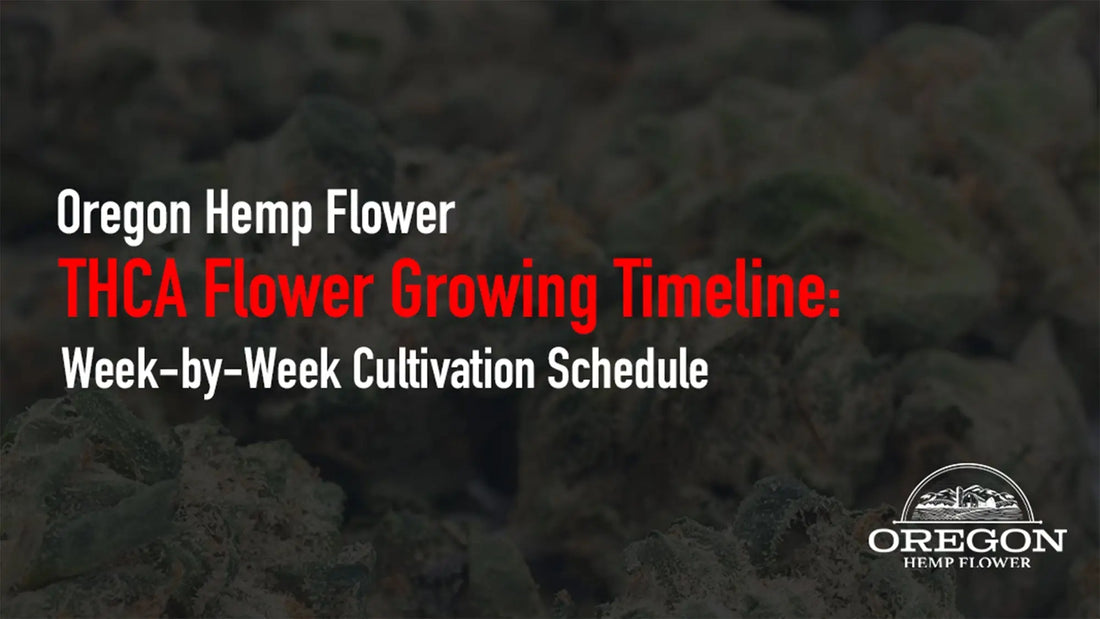 Oregon Hemp Flower
THCA Flower Growing Timeline:
Week-by-Week Cultivation Schedule

OREGON
HEMP FLOWER